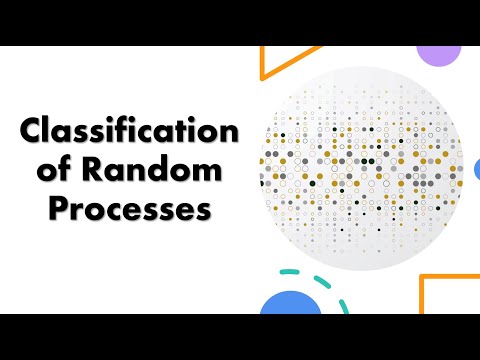 Classification of Random Processes